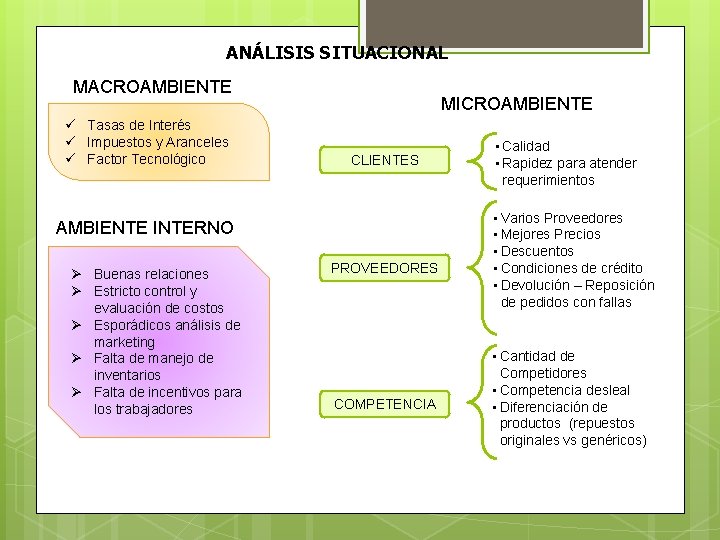 ANÁLISIS SITUACIONAL

MACROAMBIENTE

✓ Tasas de Interés
✓ Impuestos y Aranceles
✓ Factor Tecnológico

AMBIENTE INTERNO

➢ Buenas relaciones
➢ Estricto control y evaluación de costos
➢ Esporádicos análisis de marketing
➢ Falta de manejo de inventarios
➢ Falta de incentivos para los trabajadores

MICROAMBIENTE

CLIENTES

▪ Calidad
▪ Rapidez para atender requerimientos

PROVEEDORES

▪ Varios Proveedores
▪ Mejores Precios
▪ Descuentos
▪ Condiciones de crédito
▪ Devolución – Reposición de pedidos con fallas

COMPETENCIA

▪ Cantidad de Competidores
▪ Competencia desleal
▪ Diferenciación de productos (repuestos originales vs genéricos)